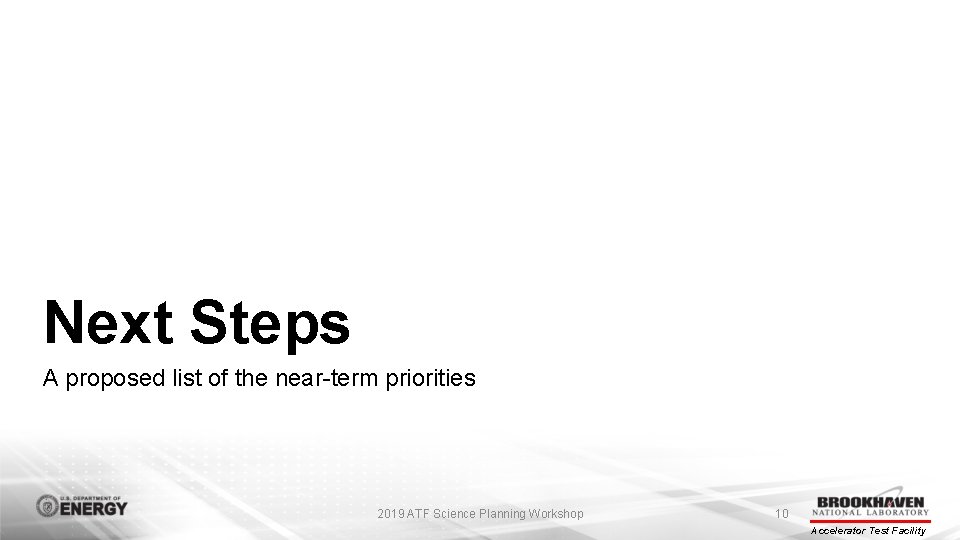 Next Steps

A proposed list of the near-term priorities

U.S. DEPARTMENT OF ENERGY

2019 ATF Science Planning Workshop

10

BROOKHAVEN NATIONAL LABORATORY

Accelerator Test Facility